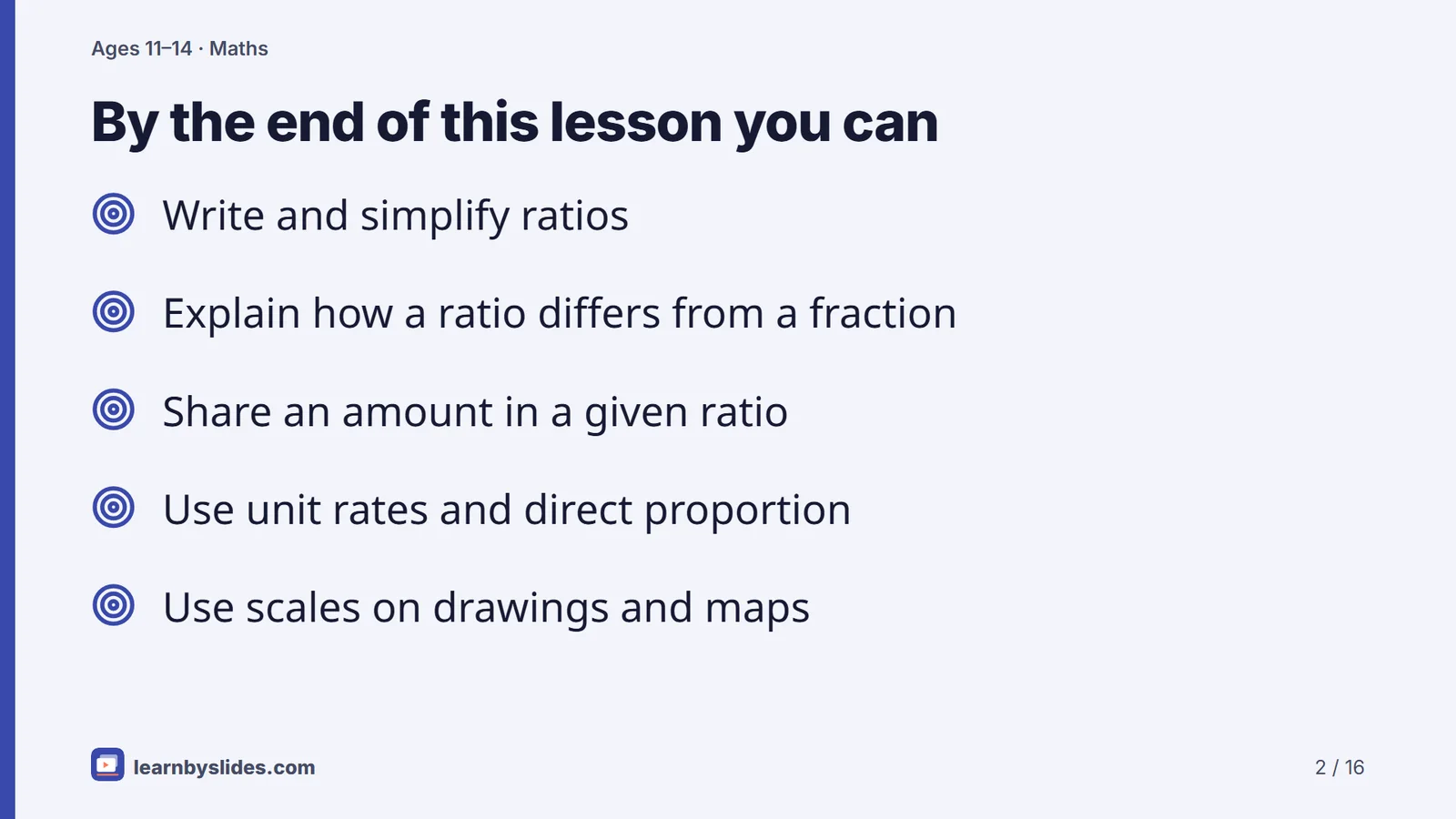 Ages 11–14 · Maths

By the end of this lesson you can

Write and simplify ratios

Explain how a ratio differs from a fraction

Share an amount in a given ratio

Use unit rates and direct proportion

Use scales on drawings and maps

learnbyslides.com

2 / 16